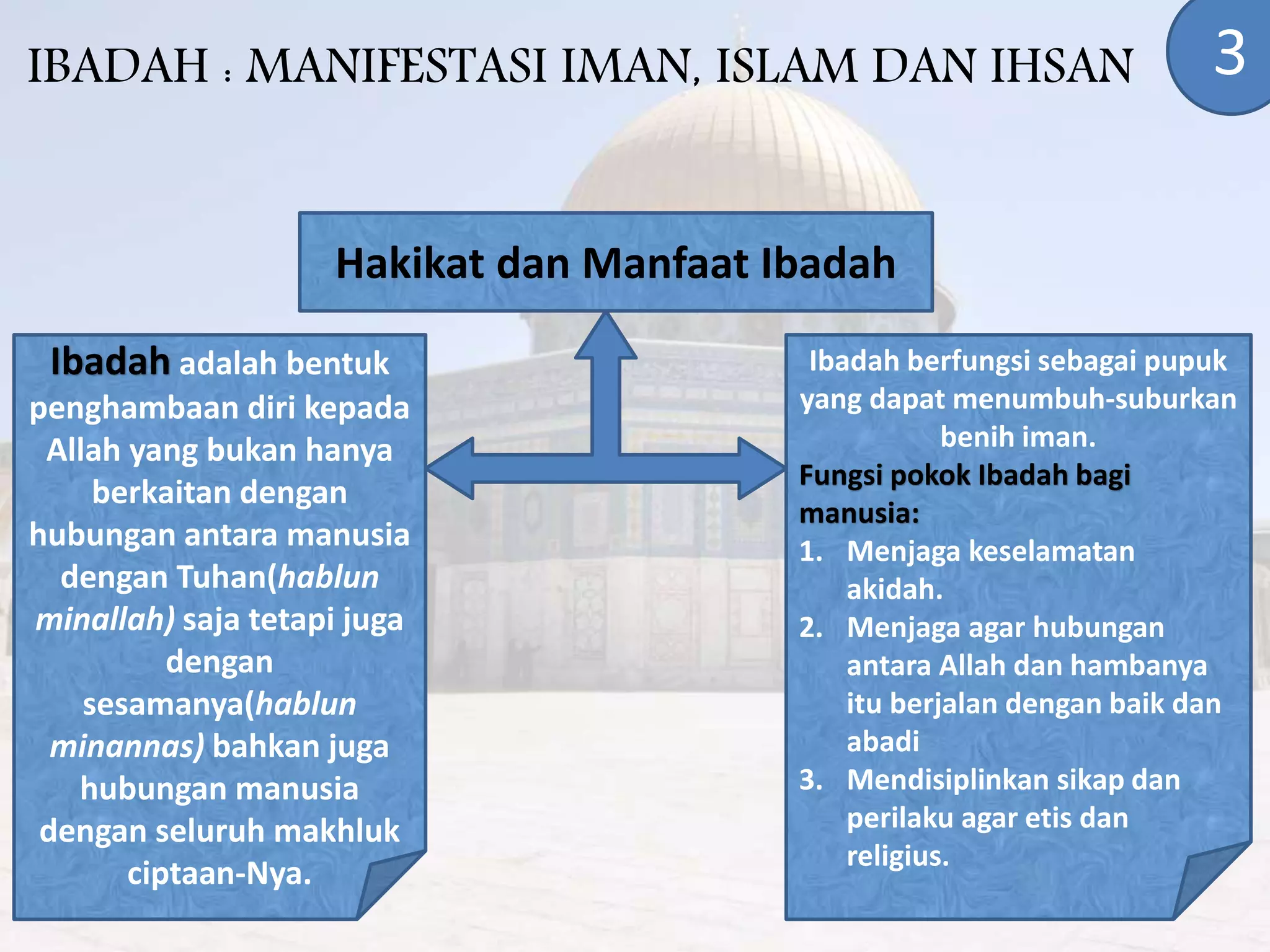 IBADAH : MANIFESTASI IMAN, ISLAM DAN IHSAN

3

Hakikat dan Manfaat Ibadah

Ibadah adalah bentuk penghambaan diri kepada Allah yang bukan hanya berkaitan dengan hubungan antara manusia dengan Tuhan(hablun minallah) saja tetapi juga dengan sesamanya(hablun minannas) bahkan juga hubungan manusia dengan seluruh makhluk ciptaan-Nya.

Ibadah berfungsi sebagai pupuk yang dapat menumbuh-suburkan benih iman.

Fungsi pokok Ibadah bagi manusia:

1. Menjaga keselamatan akidah.
2. Menjaga agar hubungan antara Allah dan hambanya itu berjalan dengan baik dan abadi
3. Mendisiplinkan sikap dan perilaku agar etis dan religius.